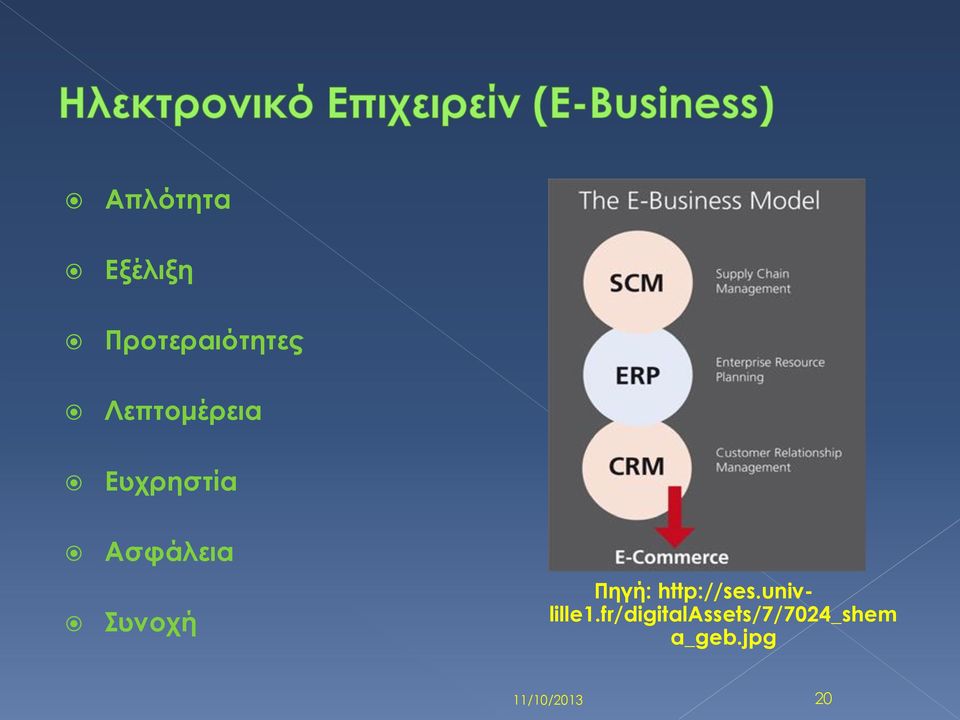 Ηλεκτρονικό Επιχειρείν (E-Business)

Απλότητα

Εξέλιξη

Προτεραιότητες

Λεπτομέρεια

Ευχρηστία

Ασφάλεια

Συνοχή

The E-Business Model

SCM Supply Chain Management

ERP Enterprise Resource Planning

CRM Customer Relationship Management

E-Commerce

Πηγή: http://ses.univ-lille1.fr/digitalAssets/7/7024_shema_geb.jpg

11/10/2013

20